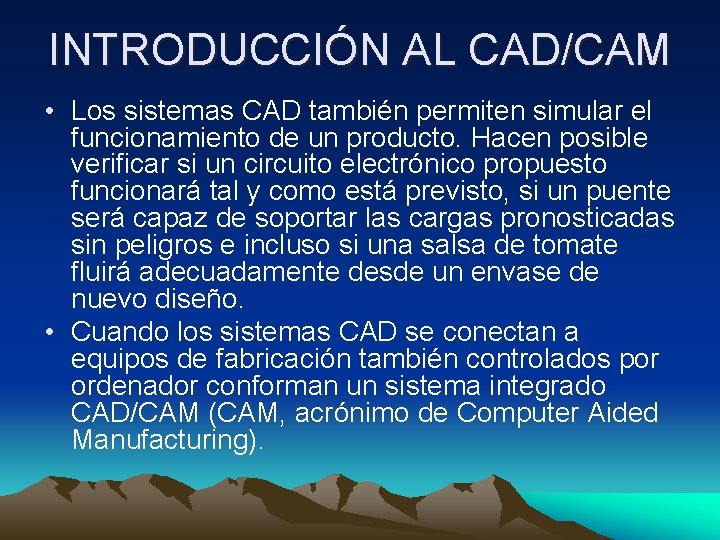 INTRODUCCIÓN AL CAD/CAM

• Los sistemas CAD también permiten simular el funcionamiento de un producto. Hacen posible verificar si un circuito electrónico propuesto funcionará tal y como está previsto, si un puente será capaz de soportar las cargas pronosticadas sin peligros e incluso si una salsa de tomate fluirá adecuadamente desde un envase de nuevo diseño.

• Cuando los sistemas CAD se conectan a equipos de fabricación también controlados por ordenador conforman un sistema integrado CAD/CAM (CAM, acrónimo de Computer Aided Manufacturing).